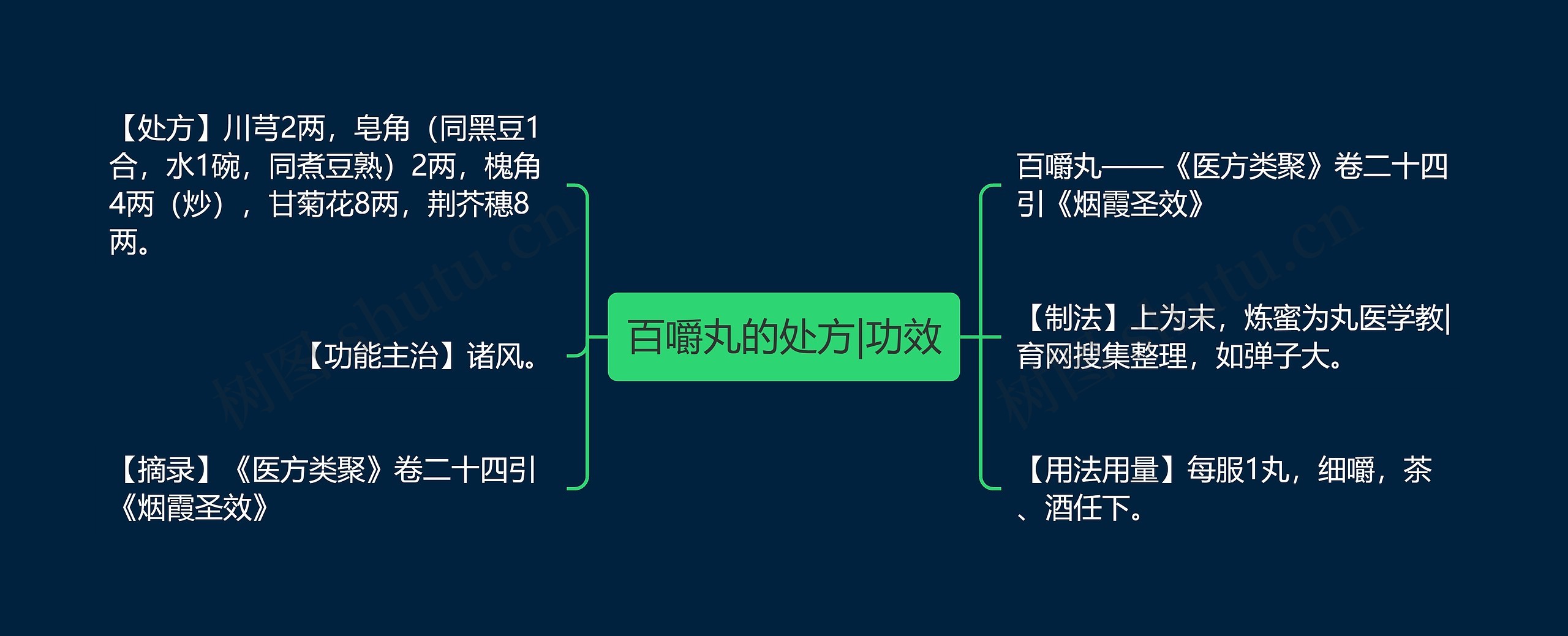 百嚼丸的处方|功效

【处方】川芎2两，皂角（同黑豆1合，水1碗，同煮豆熟）2两，槐角4两（炒），甘菊花8两，荆芥穗8两。

【功能主治】诸风。

【摘录】《医方类聚》卷二十四引《烟霞圣效》

百嚼丸——《医方类聚》卷二十四引《烟霞圣效》

【制法】上为末，炼蜜为丸医学教|育网搜集整理，如弹子大。

【用法用量】每服1丸，细嚼，茶、酒任下。

树图 shutu.cn

树图 shutu.cn